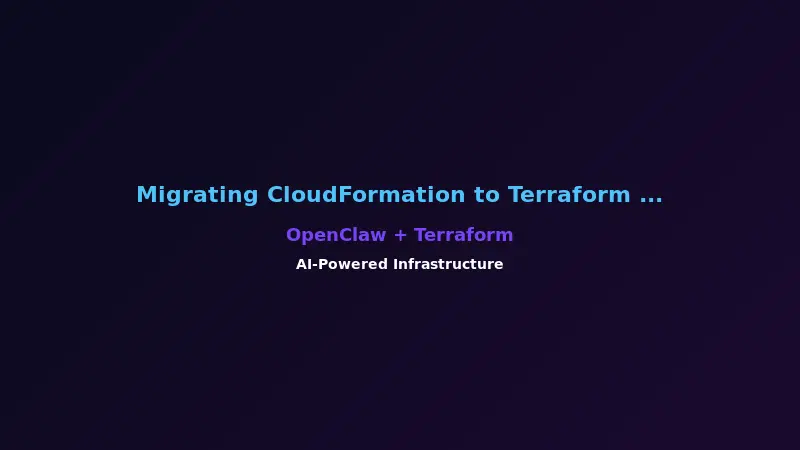 Migrating CloudFormation to Terraform ...

OpenClaw + Terraform

AI-Powered Infrastructure